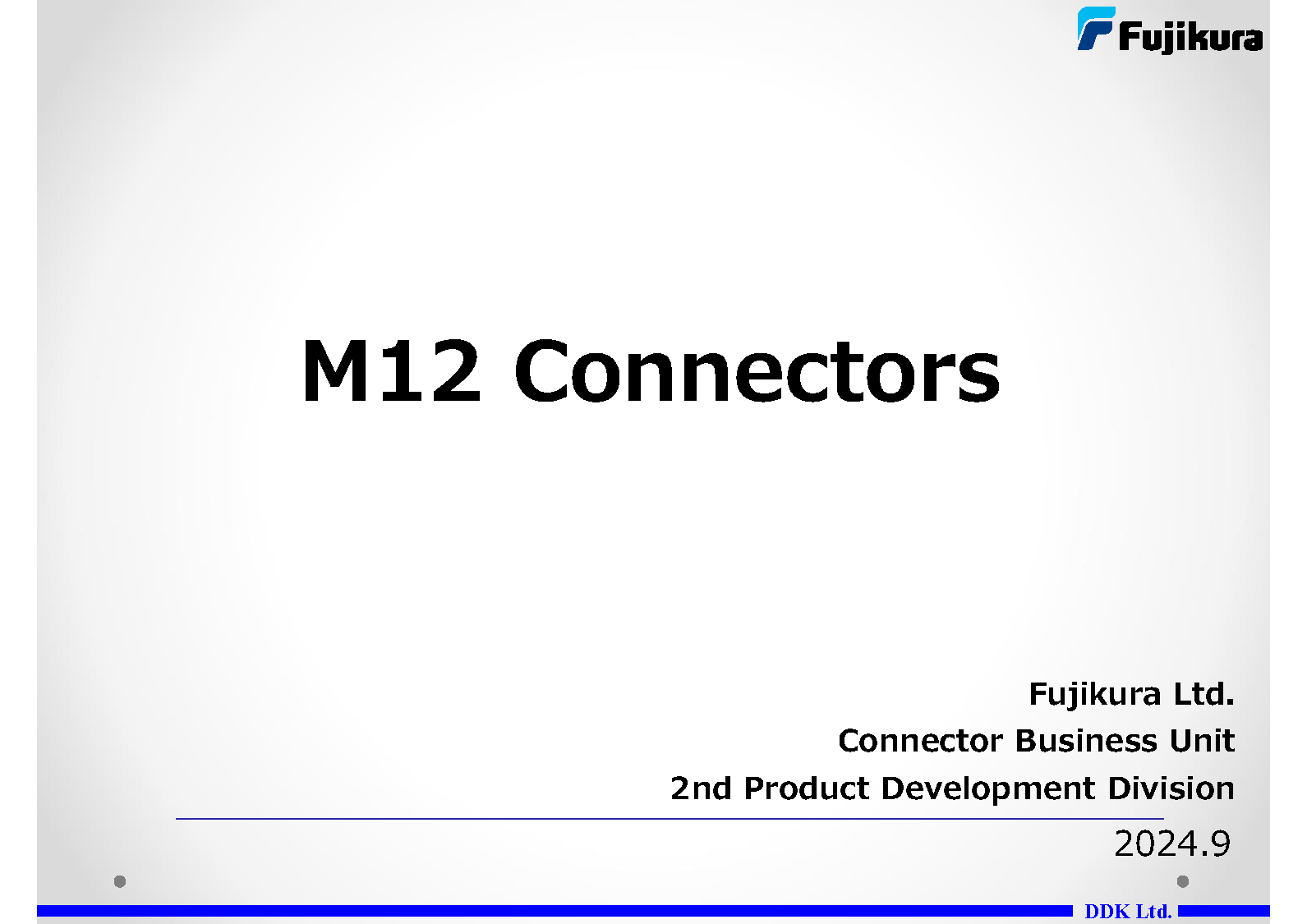 Fujikura

M12 Connectors

Fujikura Ltd.
Connector Business Unit
2nd Product Development Division

2024.9

DDK Ltd.